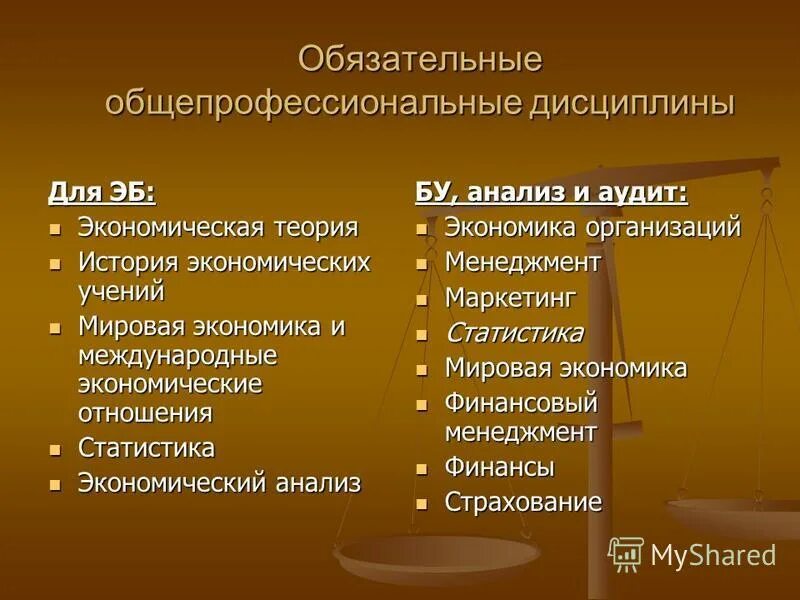 Обязательные общепрофессиональные дисциплины

Для ЭБ:
- Экономическая теория
- История экономических учений
- Мировая экономика и международные экономические отношения
- Статистика
- Экономический анализ

БУ, анализ и аудит:
- Экономика организаций
- Менеджмент
- Маркетинг
- Статистика
- Мировая экономика
- Финансовый менеджмент
- Финансы
- Страхование

MyShared